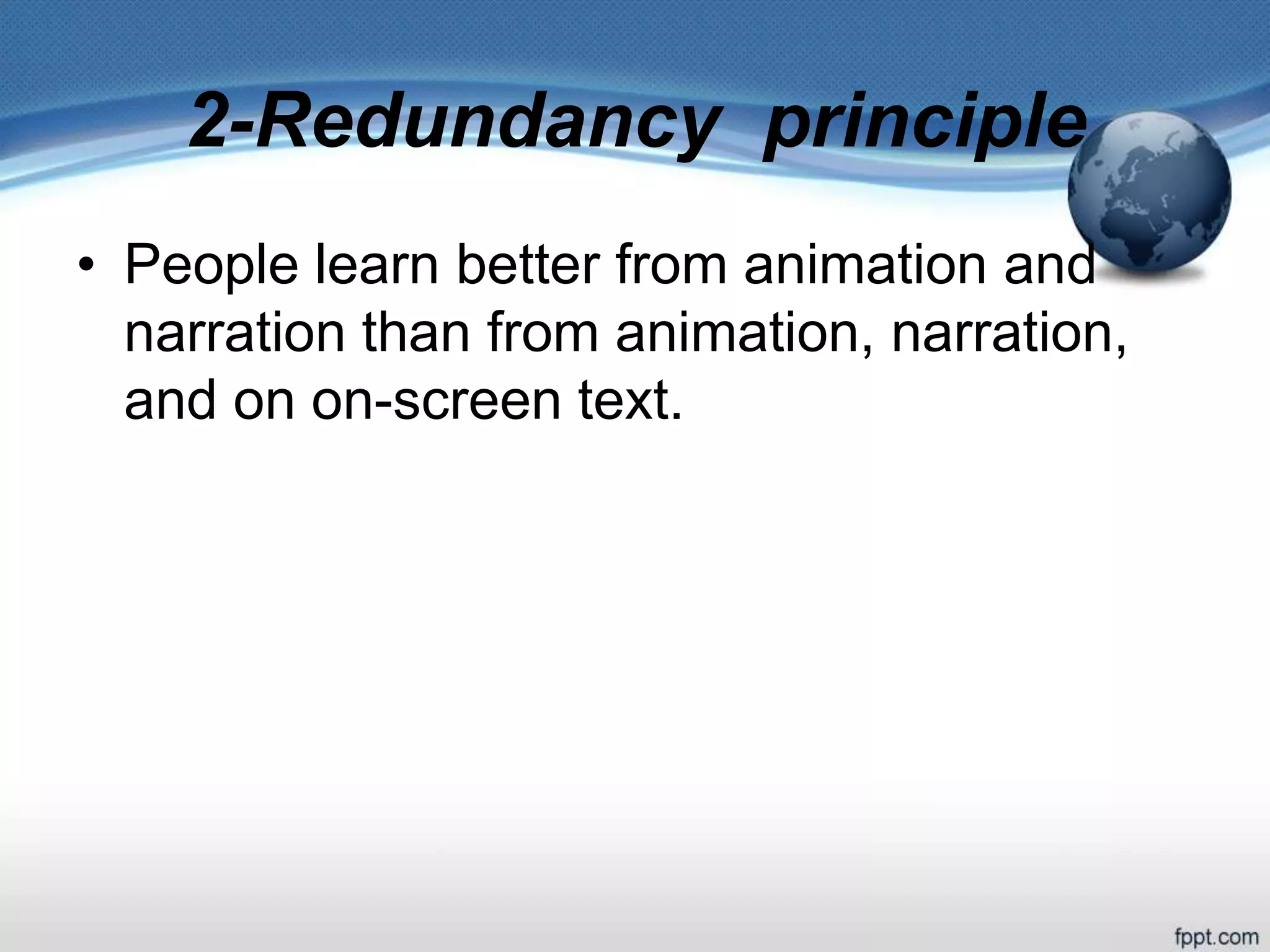 2-Redundancy principle

• People learn better from animation and narration than from animation, narration, and on on-screen text.

fppt.com